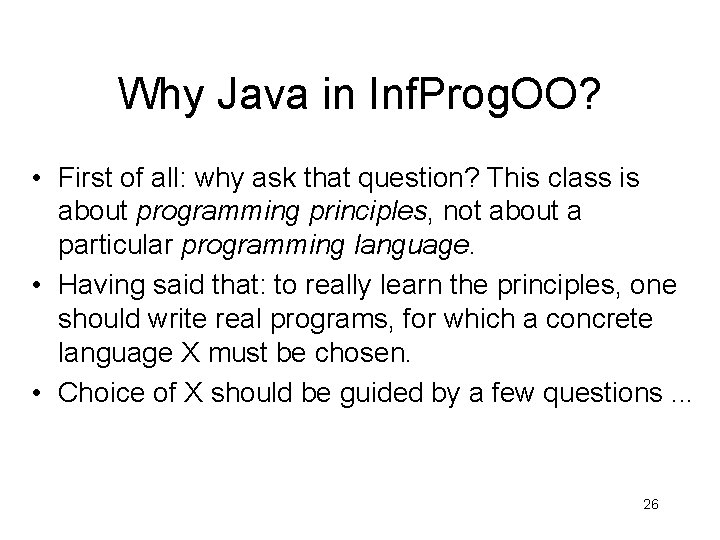 Why Java in InfProgOO?

• First of all: why ask that question? This class is about programming principles, not about a particular programming language.
• Having said that: to really learn the principles, one should write real programs, for which a concrete language X must be chosen.
• Choice of X should be guided by a few questions ...

26